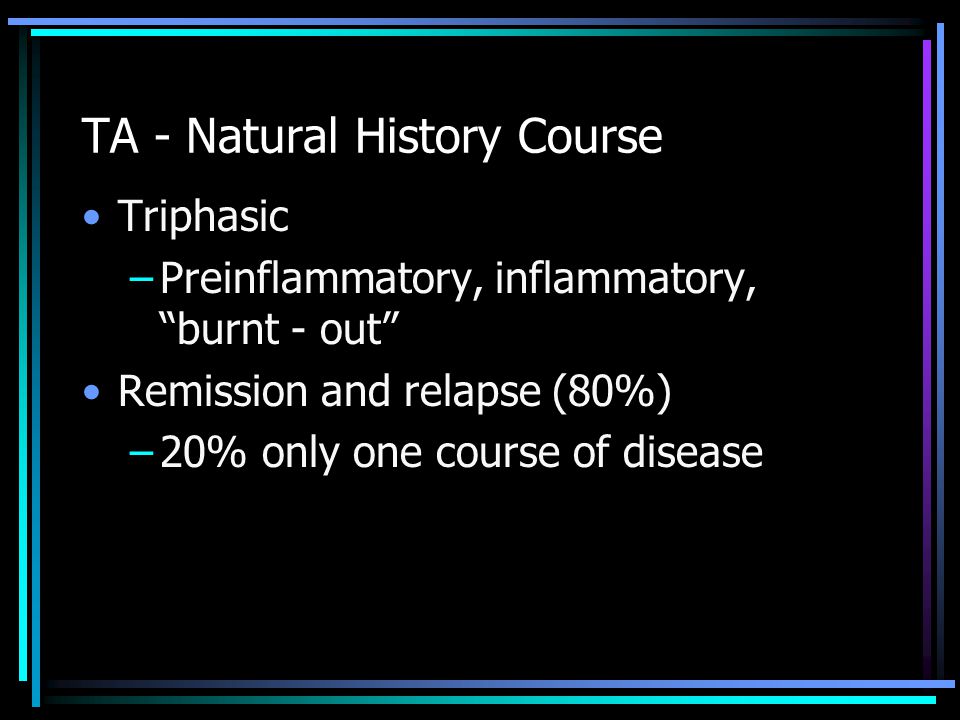 TA - Natural History Course

• Triphasic
– Preinflammatory, inflammatory, “burnt - out”
• Remission and relapse (80%)
– 20% only one course of disease